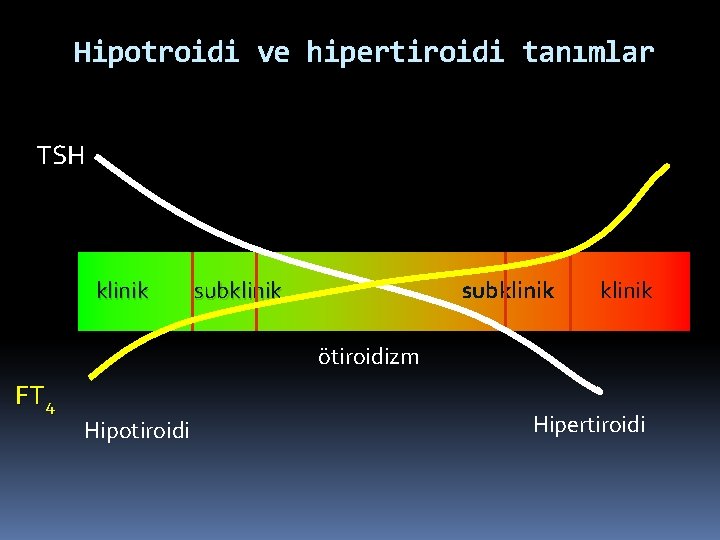 Hipotroidi ve hipertiroidi tanımlar

TSH

klinik subklinik subklinik klinik

ötiroidizm

$FT_4$

Hipotiroidi

Hipertiroidi